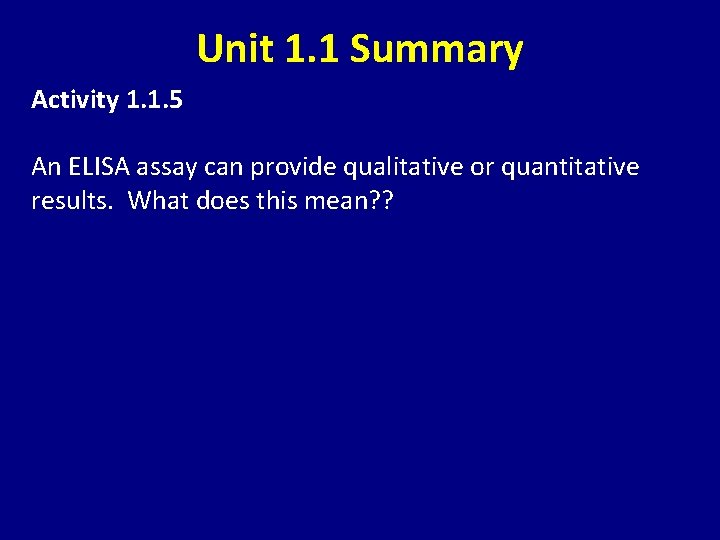 Unit 1.1 Summary

Activity 1.1.5

An ELISA assay can provide qualitative or quantitative results.  What does this mean??